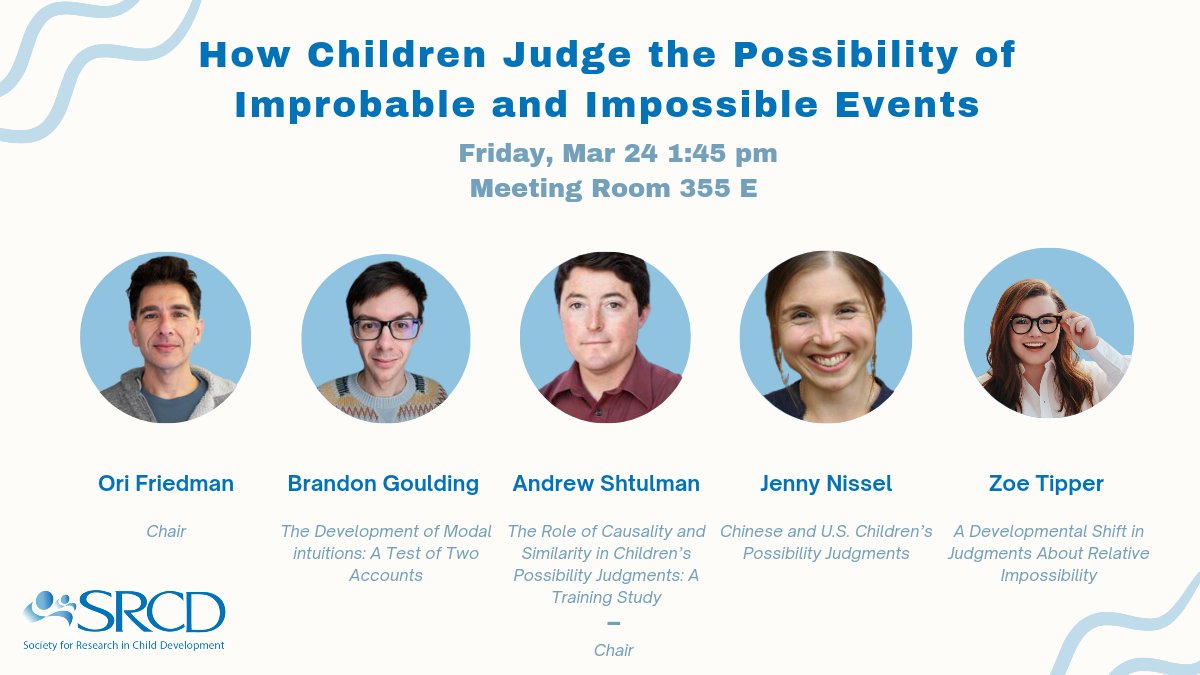 How Children Judge the Possibility of Improbable and Impossible Events

Friday, Mar 24 1:45 pm
Meeting Room 355 E

Ori Friedman

Chair

Brandon Goulding

The Development of Modal intuitions: A Test of Two Accounts

Andrew Shtulman

The Role of Causality and Similarity in Children's Possibility Judgments: A Training Study

–

Chair

Jenny Nissel

Chinese and U.S. Children's Possibility Judgments

Zoe Tipper

A Developmental Shift in Judgments About Relative Impossibility

SRCD
Society for Research in Child Development